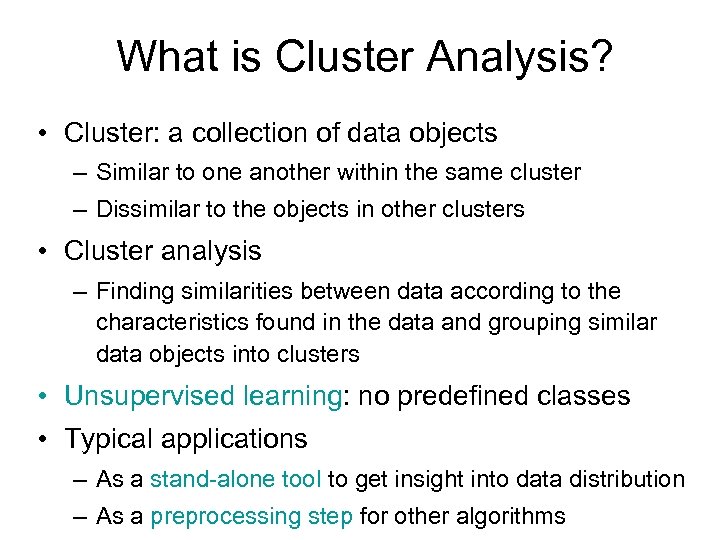 What is Cluster Analysis?

• Cluster: a collection of data objects
  – Similar to one another within the same cluster
  – Dissimilar to the objects in other clusters

• Cluster analysis
  – Finding similarities between data according to the characteristics found in the data and grouping similar data objects into clusters

• Unsupervised learning: no predefined classes

• Typical applications
  – As a stand-alone tool to get insight into data distribution
  – As a preprocessing step for other algorithms